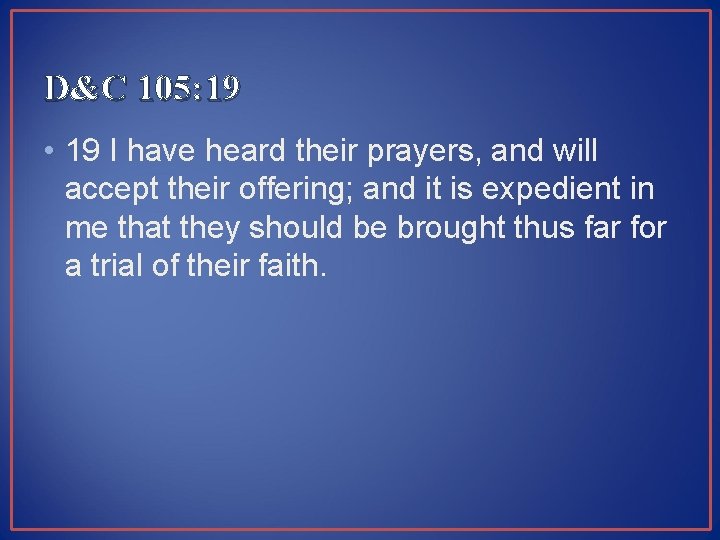 D&C 105:19

• 19 I have heard their prayers, and will accept their offering; and it is expedient in me that they should be brought thus far for a trial of their faith.